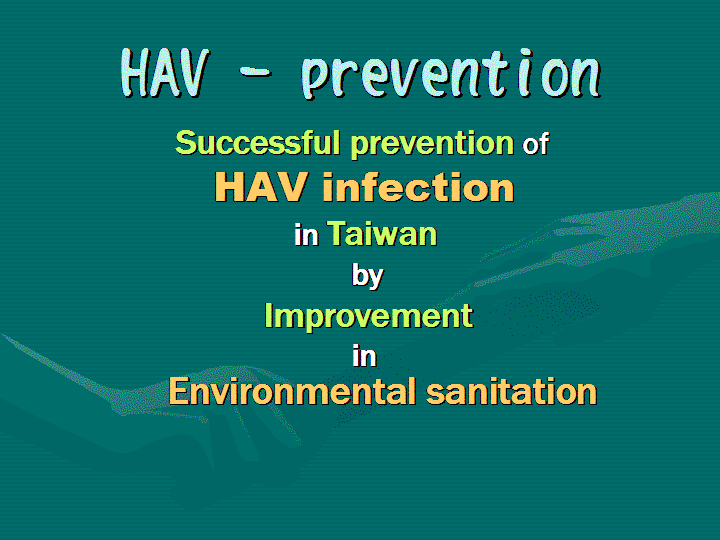 HAV - prevention

Successful prevention of

HAV infection

in Taiwan

by

Improvement

in

Environmental sanitation